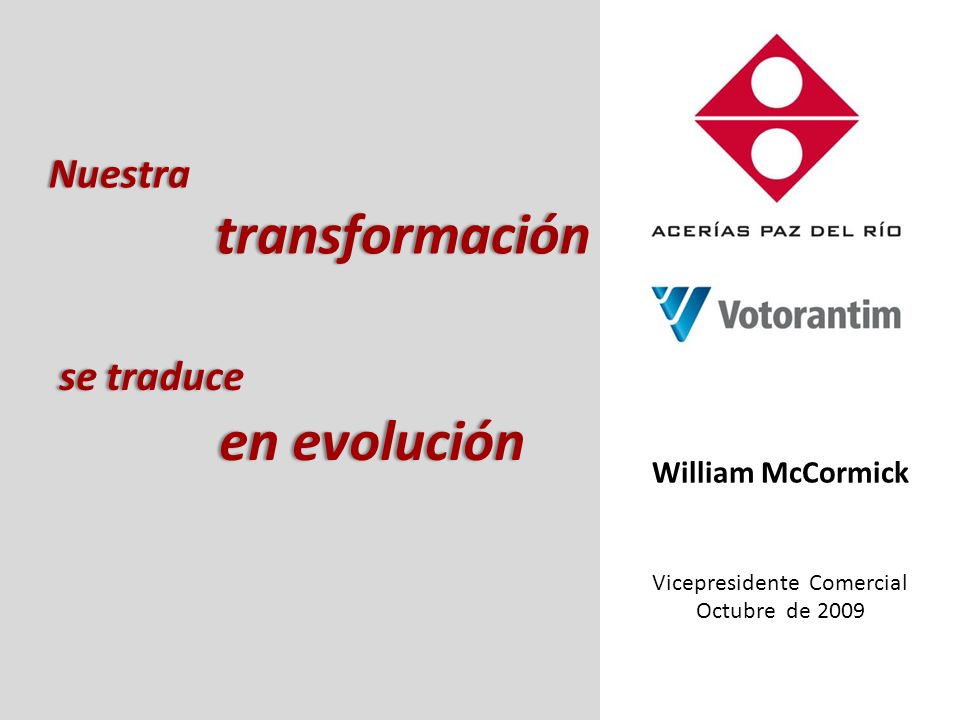 Nuestra transformación

se traduce en evolución

ACERÍAS PAZ DEL RÍO

Votorantim

William McCormick

Vicepresidente Comercial
Octubre de 2009